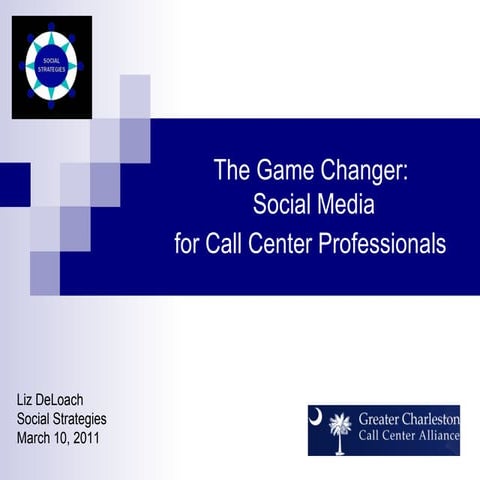 SOCIAL STRATEGIES

The Game Changer: Social Media for Call Center Professionals

Liz DeLoach
Social Strategies
March 10, 2011

Greater Charleston
Call Center Alliance